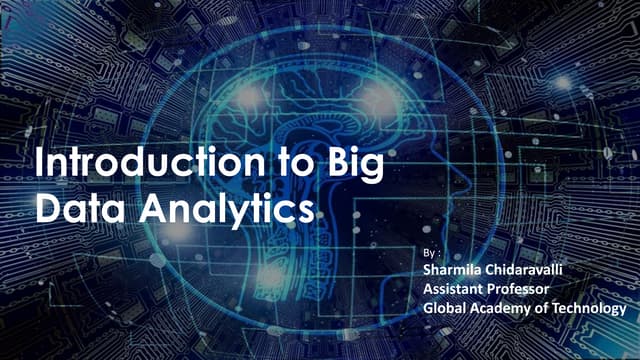 Introduction to Big Data Analytics

By :
Sharmila Chidaravalli
Assistant Professor
Global Academy of Technology